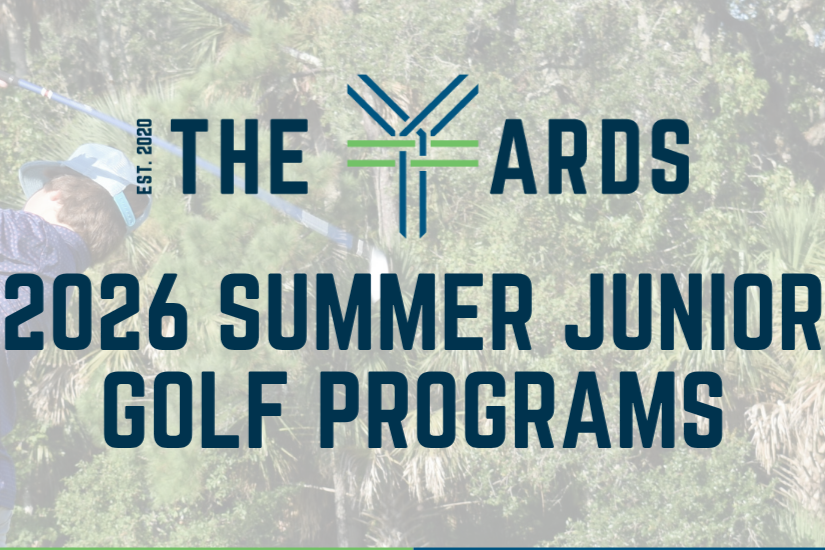 EST. 2020 THE YARDS

2026 SUMMER JUNIOR GOLF PROGRAMS